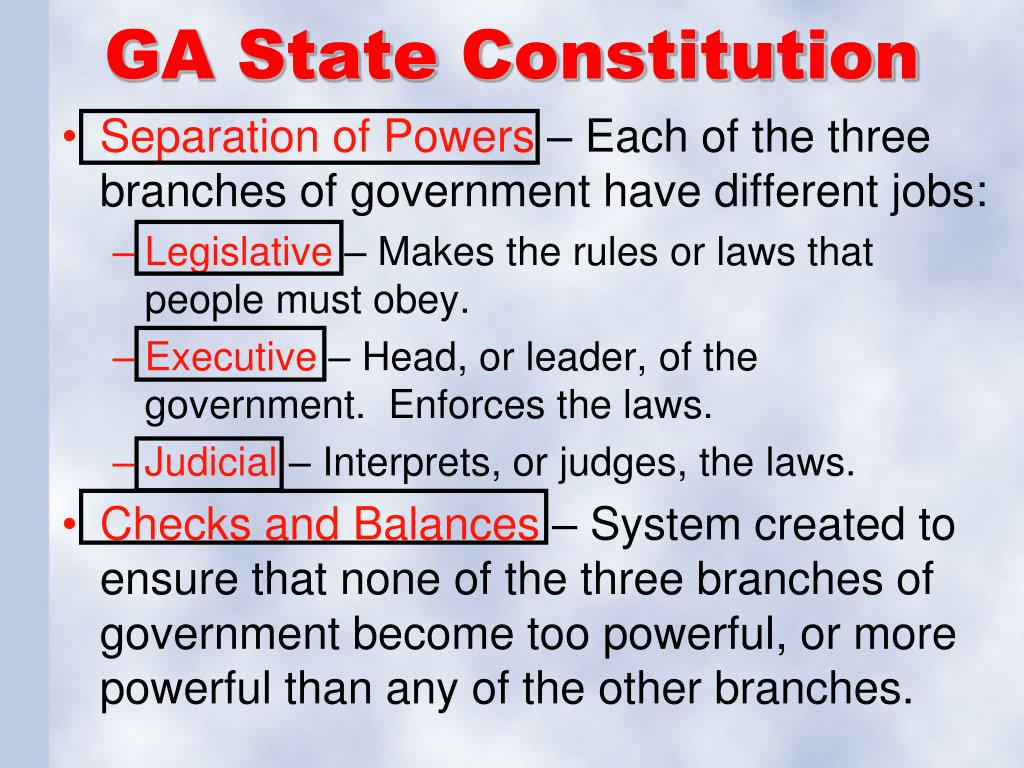 GA State Constitution

• Separation of Powers – Each of the three branches of government have different jobs:

– Legislative – Makes the rules or laws that people must obey.

– Executive – Head, or leader, of the government. Enforces the laws.

– Judicial – Interprets, or judges, the laws.

• Checks and Balances – System created to ensure that none of the three branches of government become too powerful, or more powerful than any of the other branches.